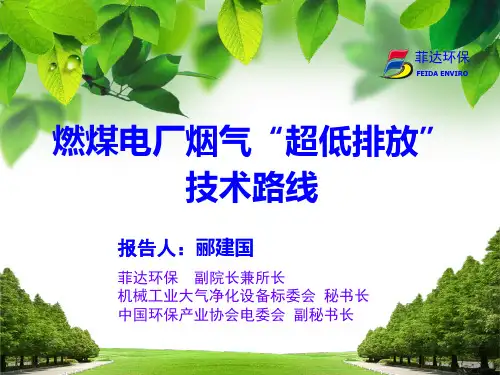 菲达环保
FEIDA ENVIRO

燃煤电厂烟气“超低排放”技术路线

报告人：郦建国

菲达环保　副院长兼所长
机械工业大气净化设备标委会　秘书长
中国环保产业协会电委会　副秘书长